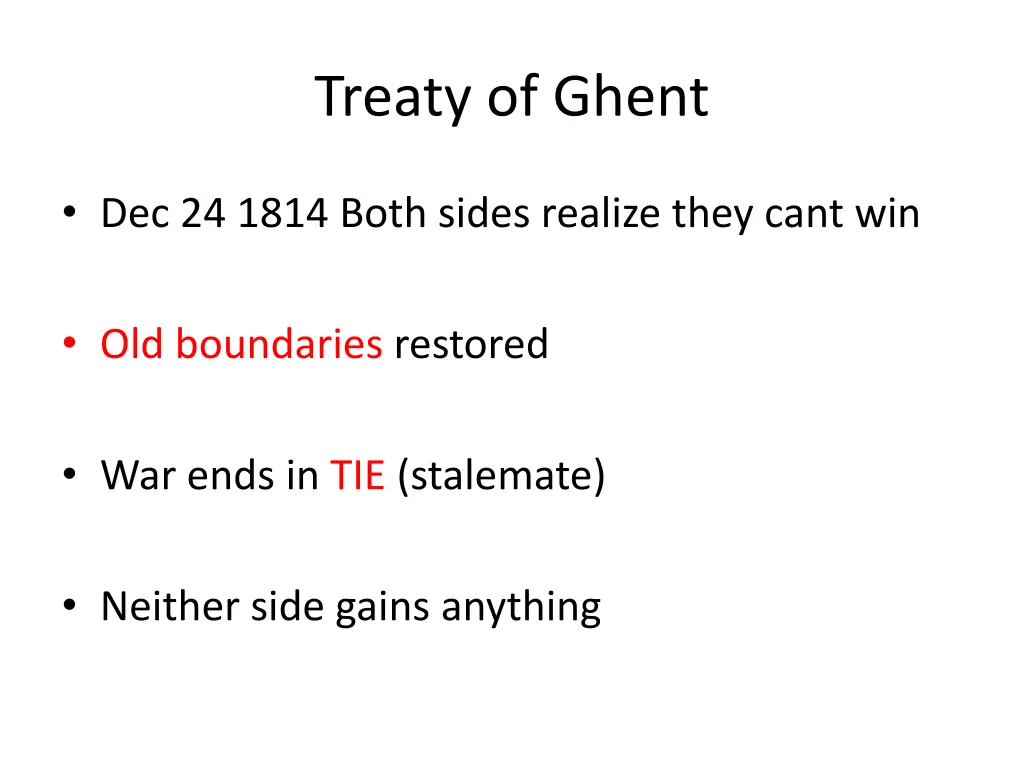 Treaty of Ghent

• Dec 24 1814 Both sides realize they cant win

• Old boundaries restored

• War ends in TIE (stalemate)

• Neither side gains anything